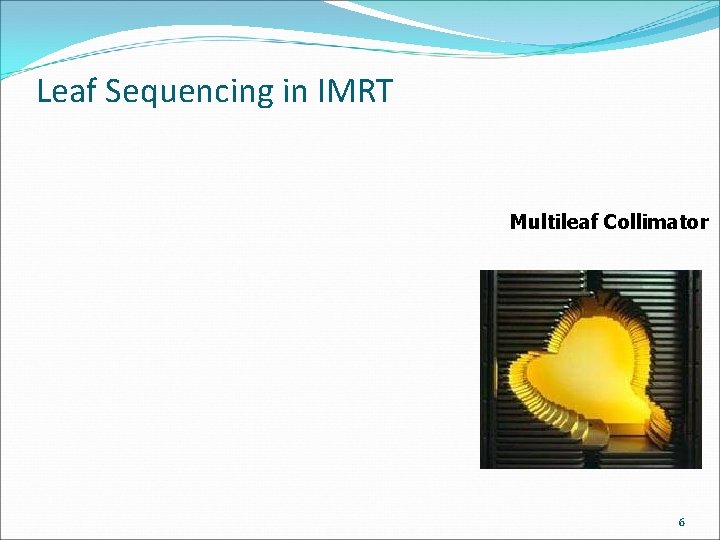 Leaf Sequencing in IMRT

Multileaf Collimator

6